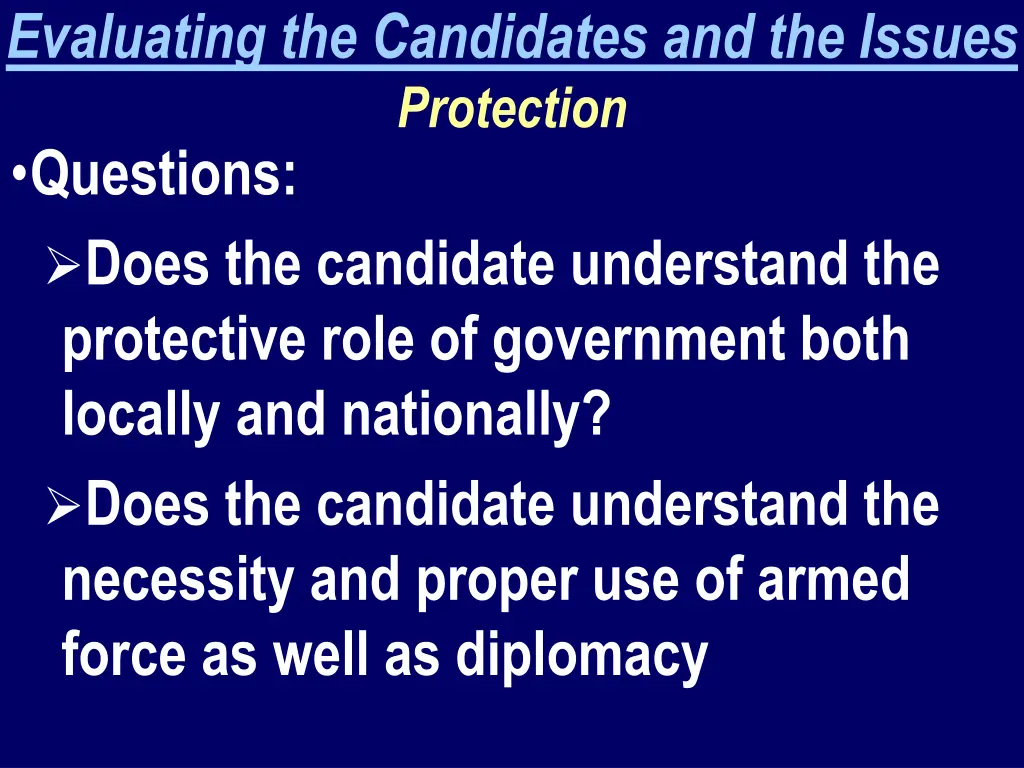 Evaluating the Candidates and the Issues
Protection

•Questions:

➢Does the candidate understand the protective role of government both locally and nationally?

➢Does the candidate understand the necessity and proper use of armed force as well as diplomacy